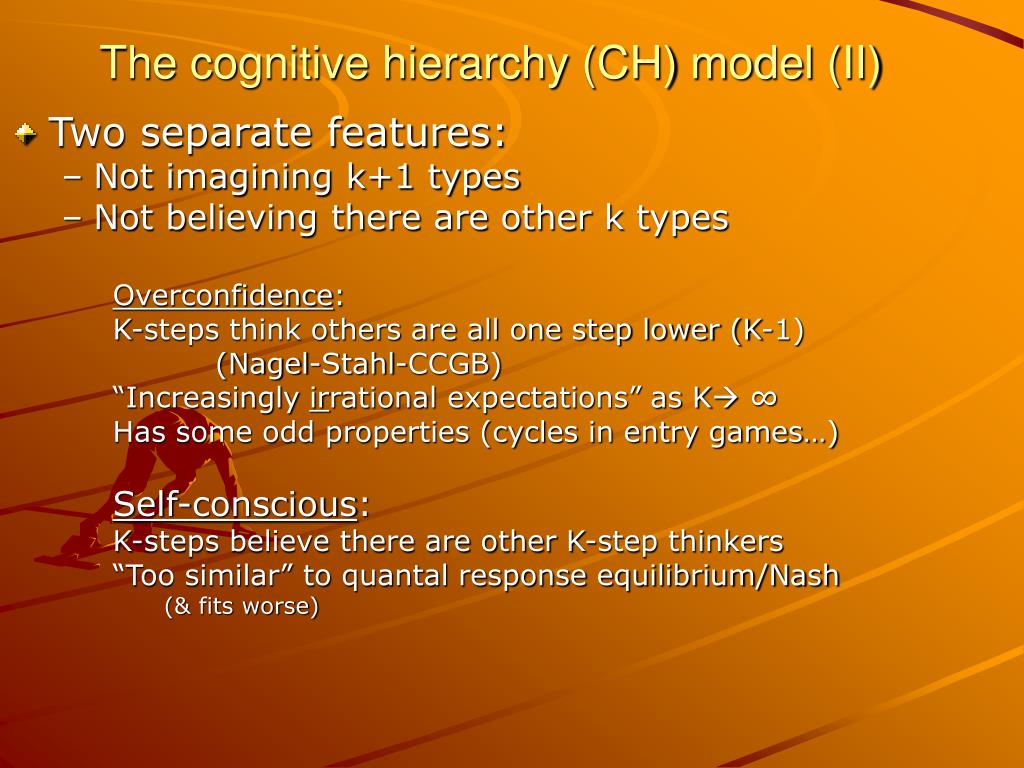 The cognitive hierarchy (CH) model (II)

Two separate features:
– Not imagining k+1 types
– Not believing there are other k types

Overconfidence:
K-steps think others are all one step lower (K-1)
(Nagel-Stahl-CCGB)
“Increasingly irrational expectations” as K→ ∞
Has some odd properties (cycles in entry games…)

Self-conscious:
K-steps believe there are other K-step thinkers
“Too similar” to quantal response equilibrium/Nash
(& fits worse)